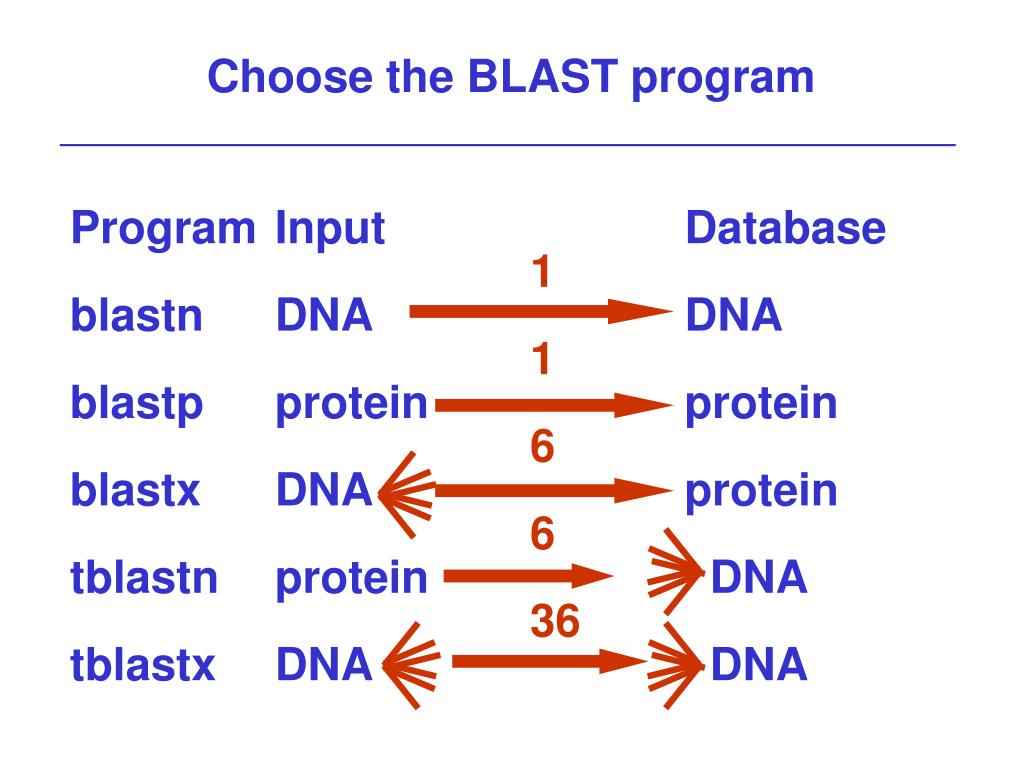 Choose the BLAST program

| Program | Input | | Database |
|---|---|---|---|
| blastn | DNA | 1 | DNA |
| blastp | protein | 1 | protein |
| blastx | DNA | 6 | protein |
| tblastn | protein | 6 | DNA |
| tblastx | DNA | 36 | DNA |